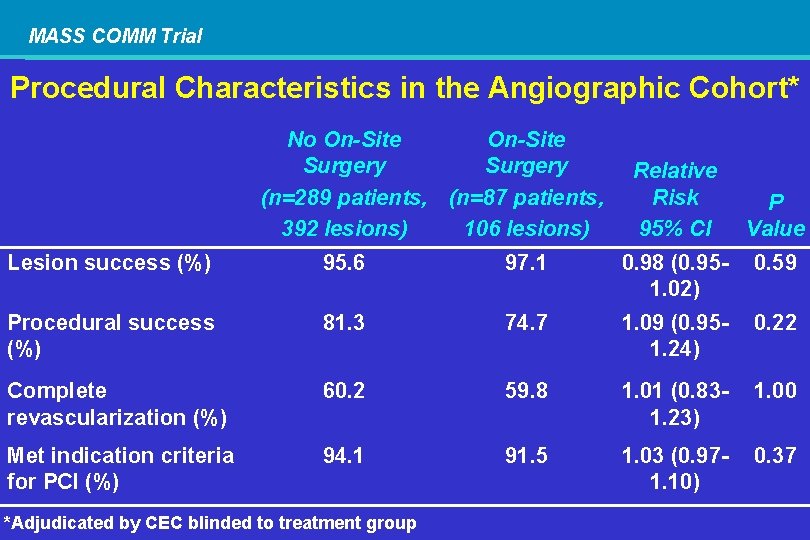 MASS COMM Trial

Procedural Characteristics in the Angiographic Cohort*

| | No On-Site Surgery (n=289 patients, 392 lesions) | On-Site Surgery (n=87 patients, 106 lesions) | Relative Risk 95% CI | P Value |
|---|---|---|---|---|
| Lesion success (%) | 95.6 | 97.1 | 0.98 (0.95-1.02) | 0.59 |
| Procedural success (%) | 81.3 | 74.7 | 1.09 (0.95-1.24) | 0.22 |
| Complete revascularization (%) | 60.2 | 59.8 | 1.01 (0.83-1.23) | 1.00 |
| Met indication criteria for PCI (%) | 94.1 | 91.5 | 1.03 (0.97-1.10) | 0.37 |

*Adjudicated by CEC blinded to treatment group